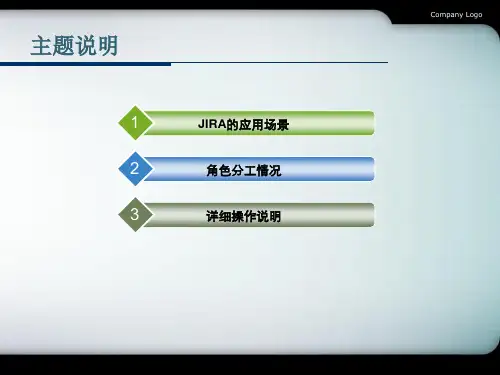 Company Logo

主题说明

1 JIRA的应用场景

2 角色分工情况

3 详细操作说明